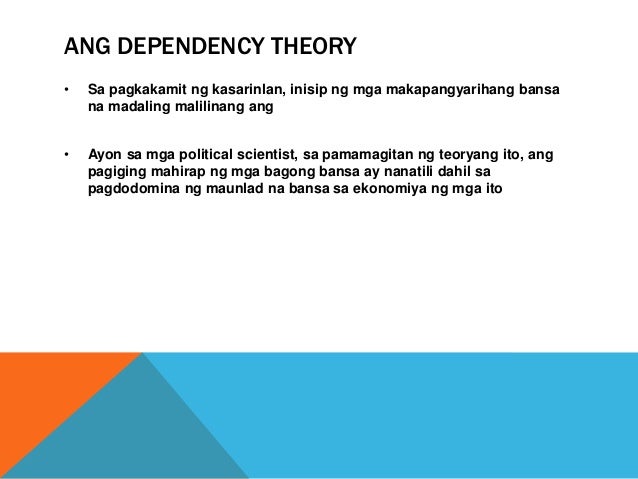 ANG DEPENDENCY THEORY

• Sa pagkakamit ng kasarinlan, inisip ng mga makapangyarihang bansa na madaling malilinang ang

• Ayon sa mga political scientist, sa pamamagitan ng teoryang ito, ang pagiging mahirap ng mga bagong bansa ay nanatili dahil sa pagdodomina ng maunlad na bansa sa ekonomiya ng mga ito